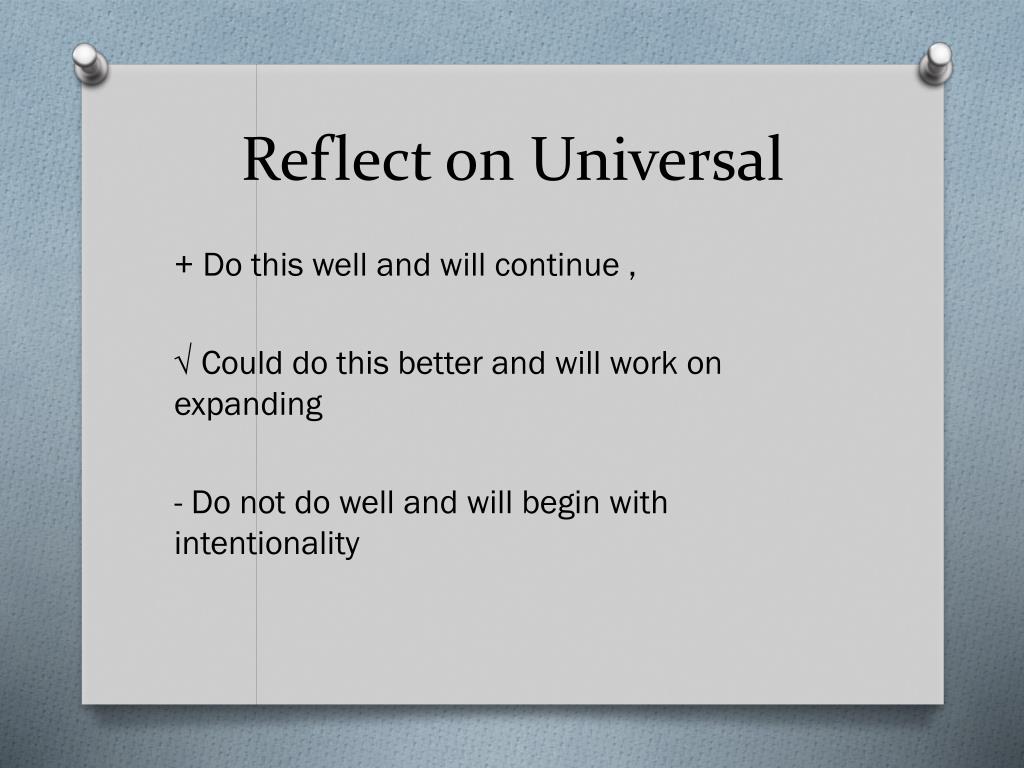 Reflect on Universal

+ Do this well and will continue ,

√ Could do this better and will work on expanding

- Do not do well and will begin with intentionality